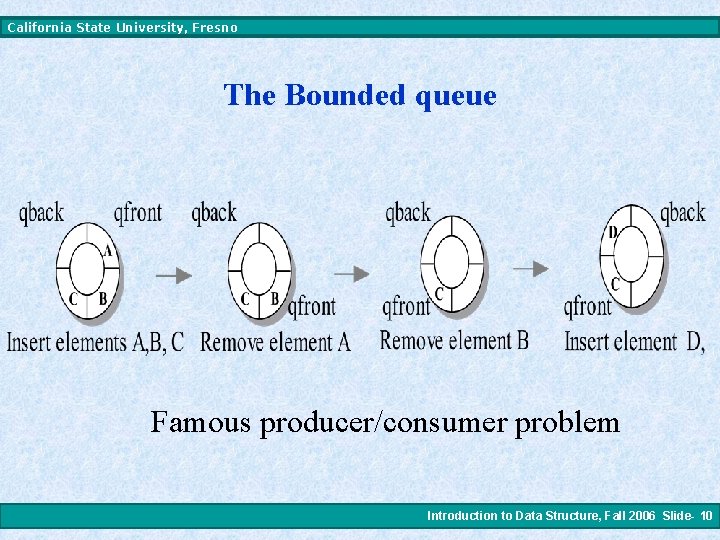 California State University, Fresno

The Bounded queue

qback qfront
A
C B
Insert elements A,B, C

qback
C B
qfront
Remove element A

qback
C
qfront
Remove element B

qback
D
C
qfront
Insert element D,

Famous producer/consumer problem

Introduction to Data Structure, Fall 2006 Slide- 10